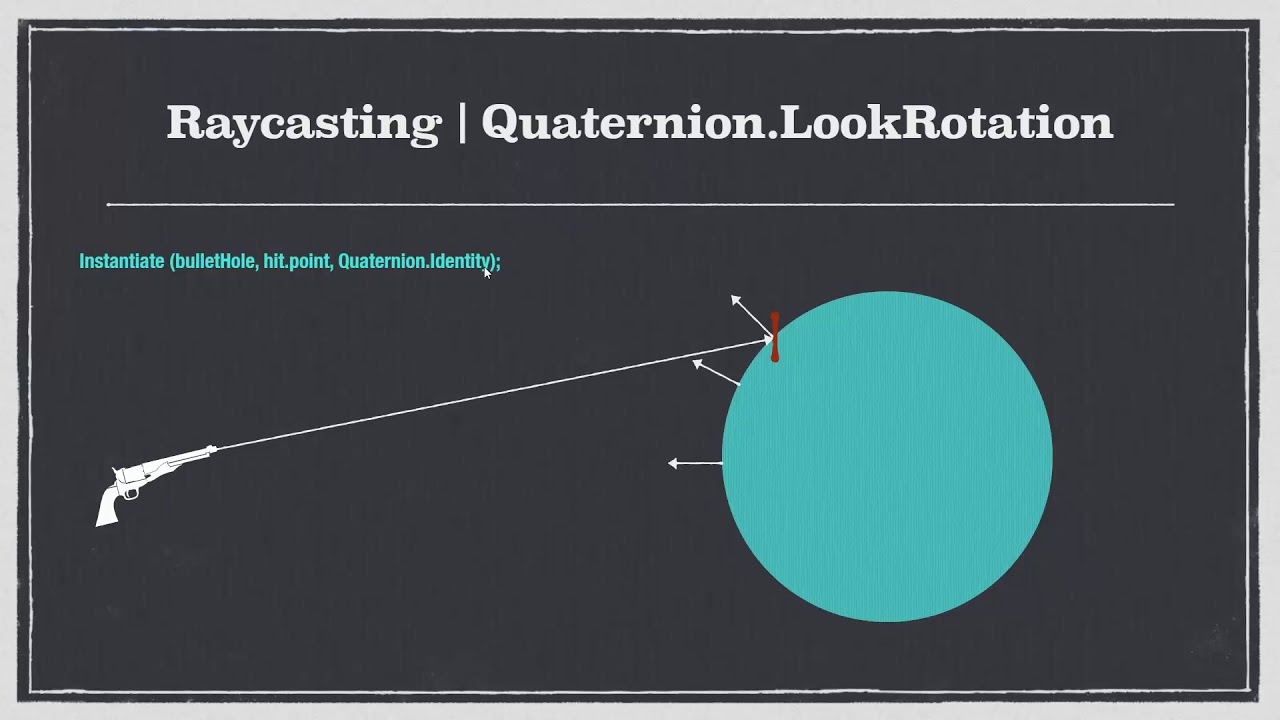 Raycasting | Quaternion.LookRotation

Instantiate (bulletHole, hit.point, Quaternion.Identity);